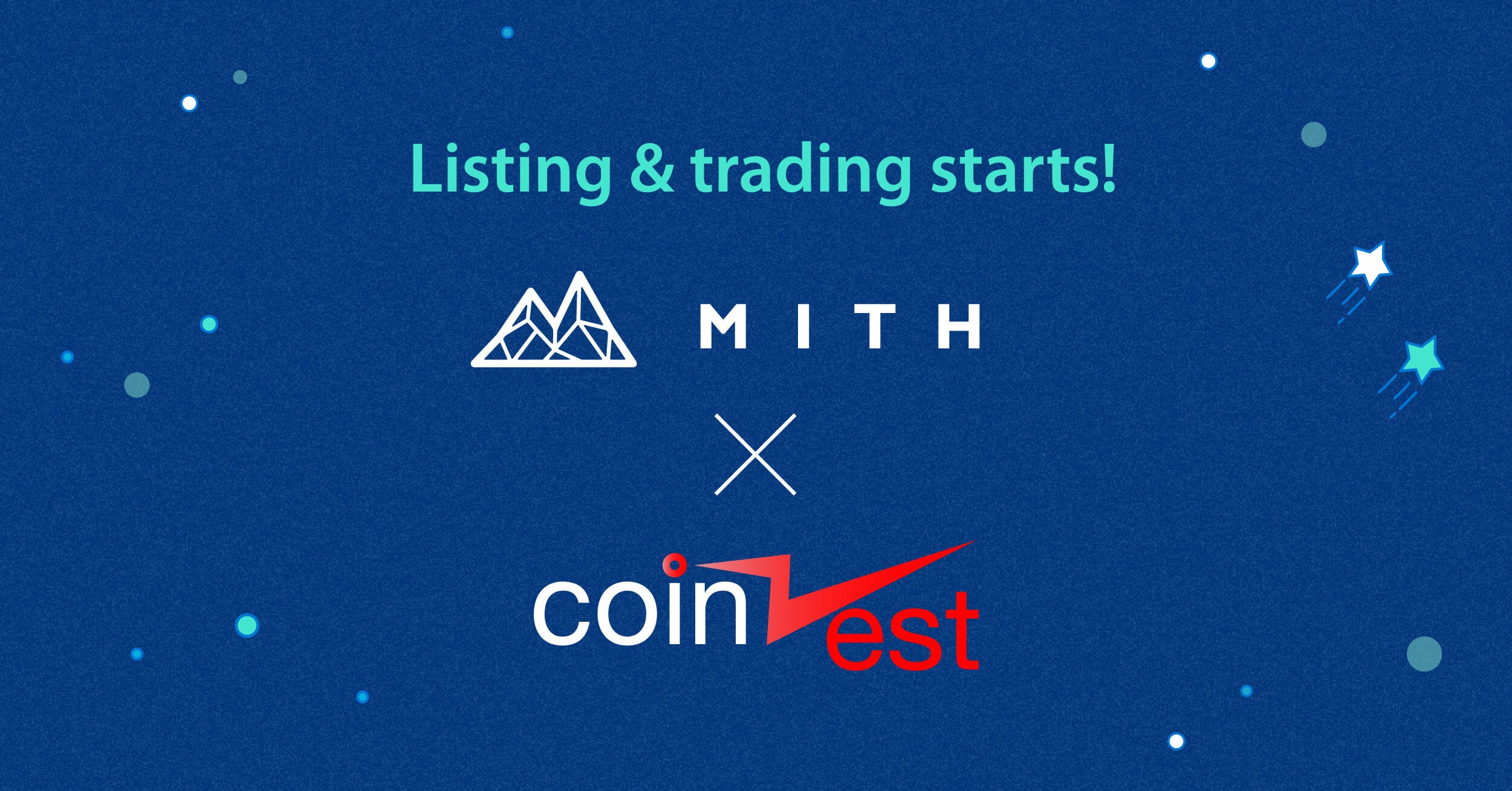 Listing & trading starts!

MITH

coinvest